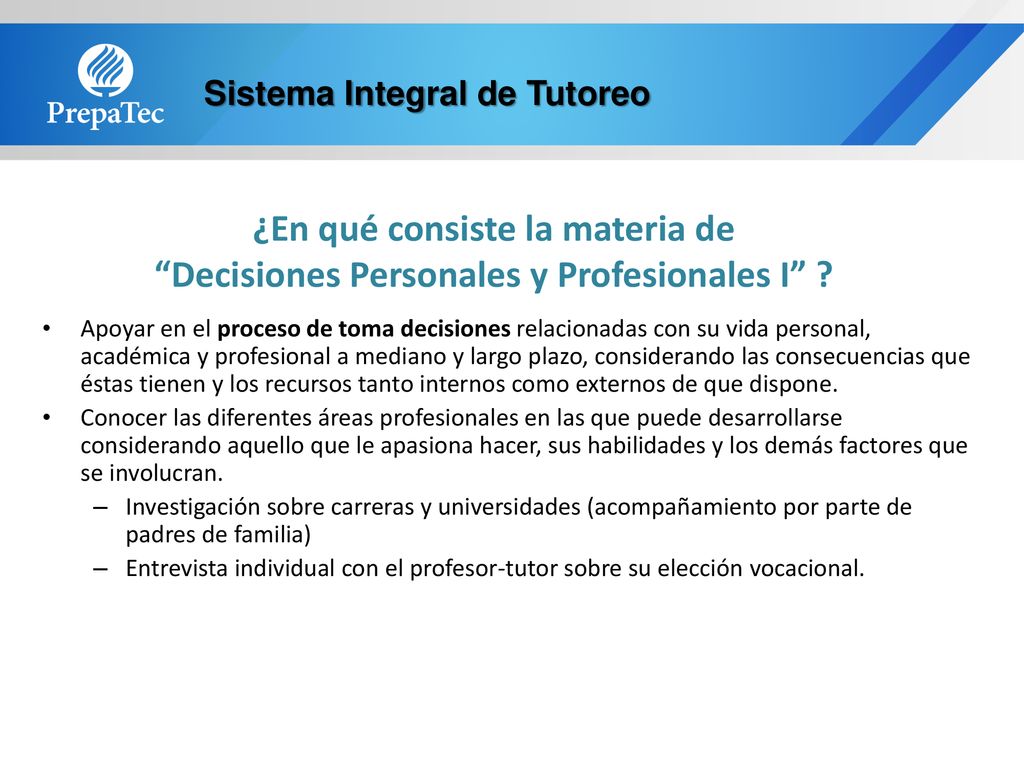 PrepaTec

Sistema Integral de Tutoreo

¿En qué consiste la materia de
“Decisiones Personales y Profesionales I” ?

• Apoyar en el proceso de toma decisiones relacionadas con su vida personal, académica y profesional a mediano y largo plazo, considerando las consecuencias que éstas tienen y los recursos tanto internos como externos de que dispone.
• Conocer las diferentes áreas profesionales en las que puede desarrollarse considerando aquello que le apasiona hacer, sus habilidades y los demás factores que se involucran.
– Investigación sobre carreras y universidades (acompañamiento por parte de padres de familia)
– Entrevista individual con el profesor-tutor sobre su elección vocacional.